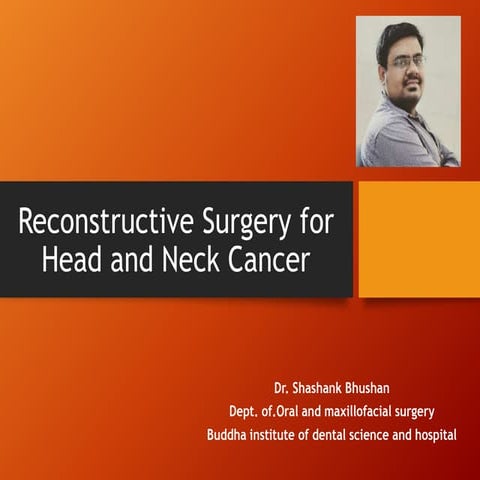 Reconstructive Surgery for Head and Neck Cancer

Dr. Shashank Bhushan
Dept. of.Oral and maxillofacial surgery
Buddha institute of dental science and hospital